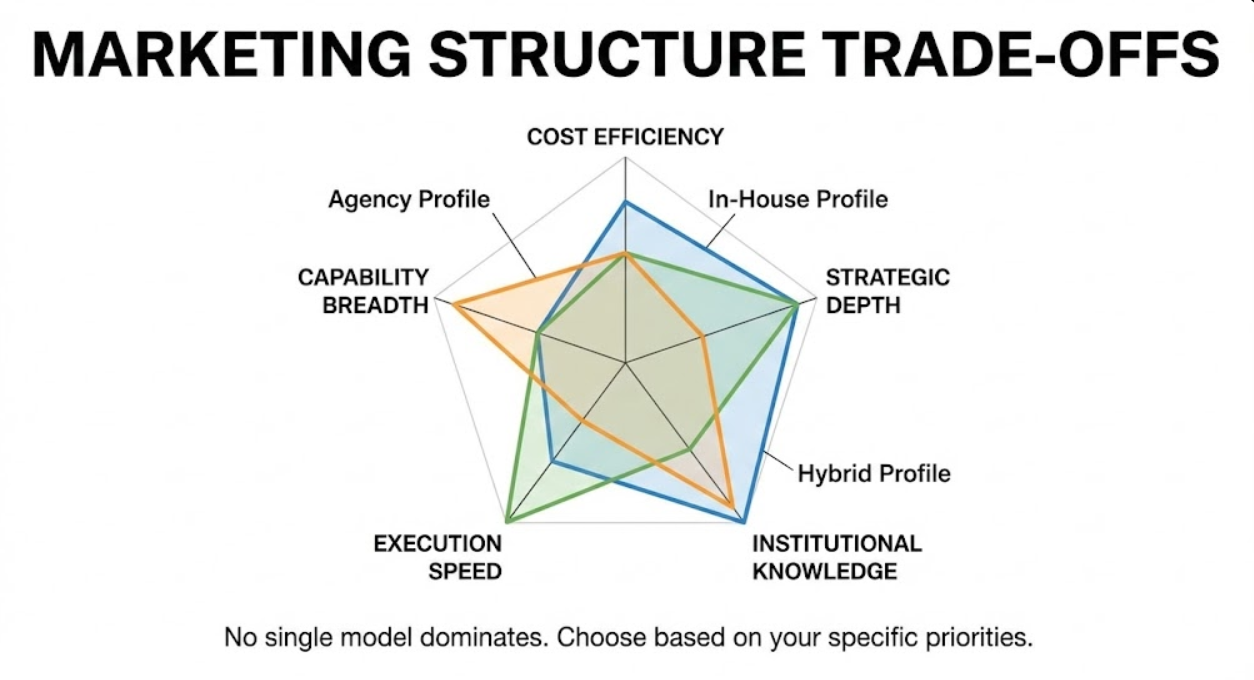 MARKETING STRUCTURE TRADE-OFFS

COST EFFICIENCY

Agency Profile

In-House Profile

CAPABILITY BREADTH

STRATEGIC DEPTH

Hybrid Profile

EXECUTION SPEED

INSTITUTIONAL KNOWLEDGE

No single model dominates. Choose based on your specific priorities.